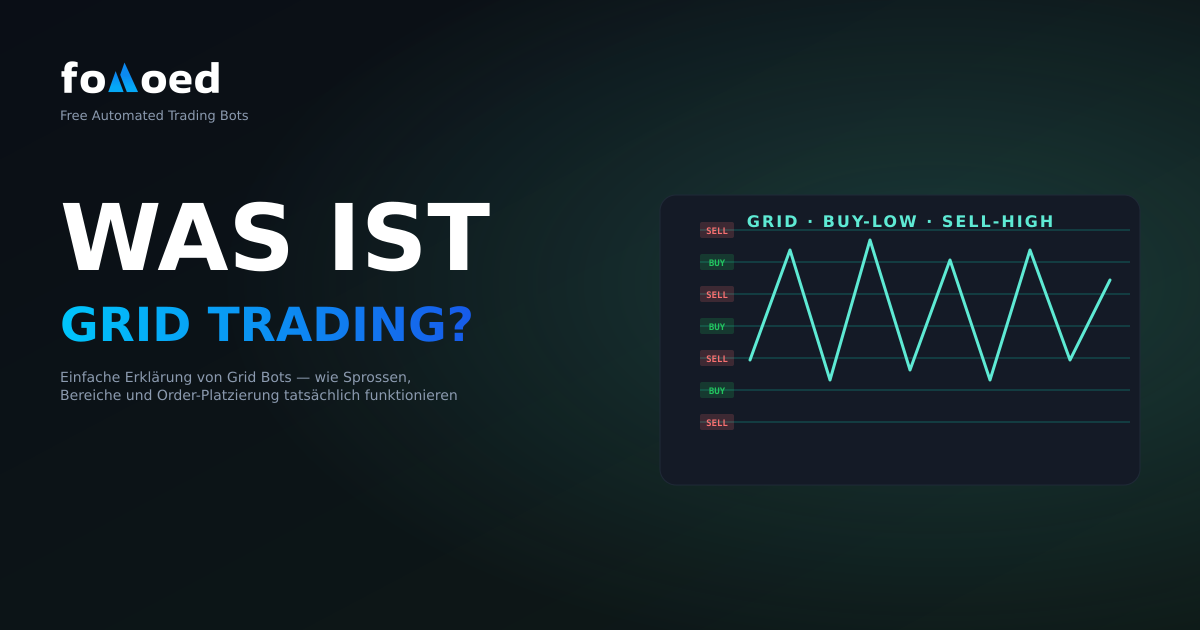 fomoed
Free Automated Trading Bots

WAS IST
GRID TRADING?

Einfache Erklärung von Grid Bots — wie Sprossen, Bereiche und Order-Platzierung tatsächlich funktionieren

GRID · BUY-LOW · SELL-HIGH
SELL
BUY
SELL
BUY
SELL
BUY
SELL